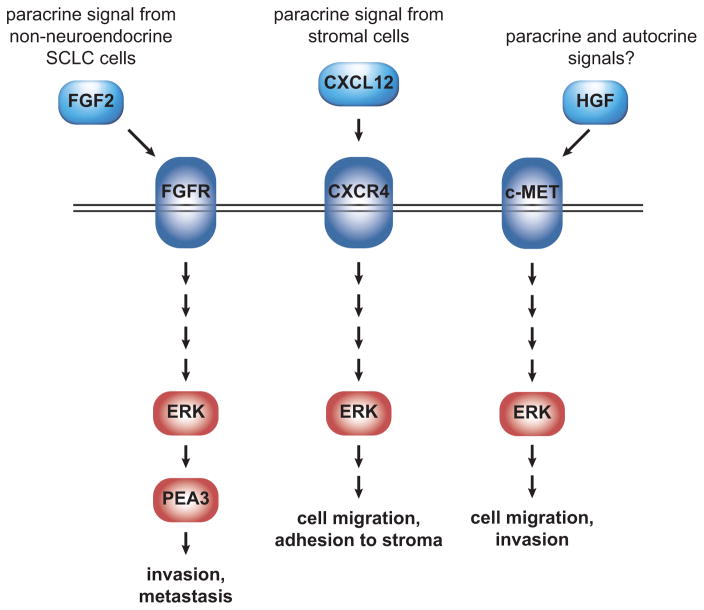 paracrine signal from non-neuroendocrine SCLC cells

FGF2

FGFR

ERK

PEA3

invasion, metastasis

paracrine signal from stromal cells

CXCL12

CXCR4

ERK

cell migration, adhesion to stroma

paracrine and autocrine signals?

HGF

c-MET

ERK

cell migration, invasion